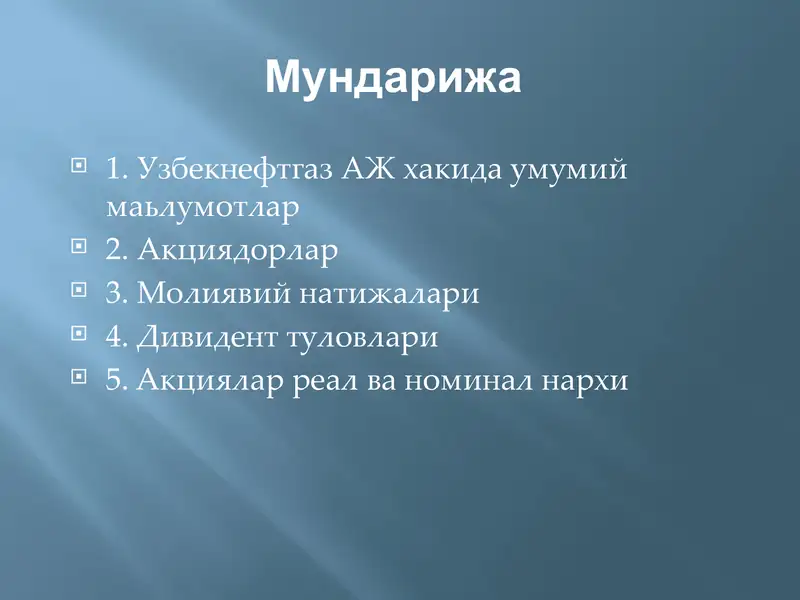 Мундарижа

1. Узбекнефтгаз АЖ хакида умумий маьлумотлар
2. Акциядорлар
3. Молиявий натижалари
4. Дивидент туловлари
5. Акциялар реал ва номинал нархи